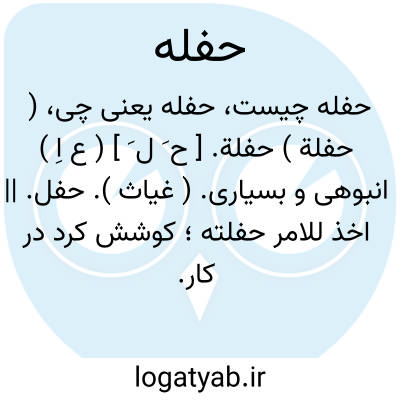 حفله

حفله چیست، حفله یعنی چی، ( حفلة ) حفلة. [ ح َ ل َ ] ( ع اِ ) انبوهی و بسیاری. ( غیاث ). حفل. || اخذ للامر حفلته ؛ کوشش کرد در کار.

logatyab.ir